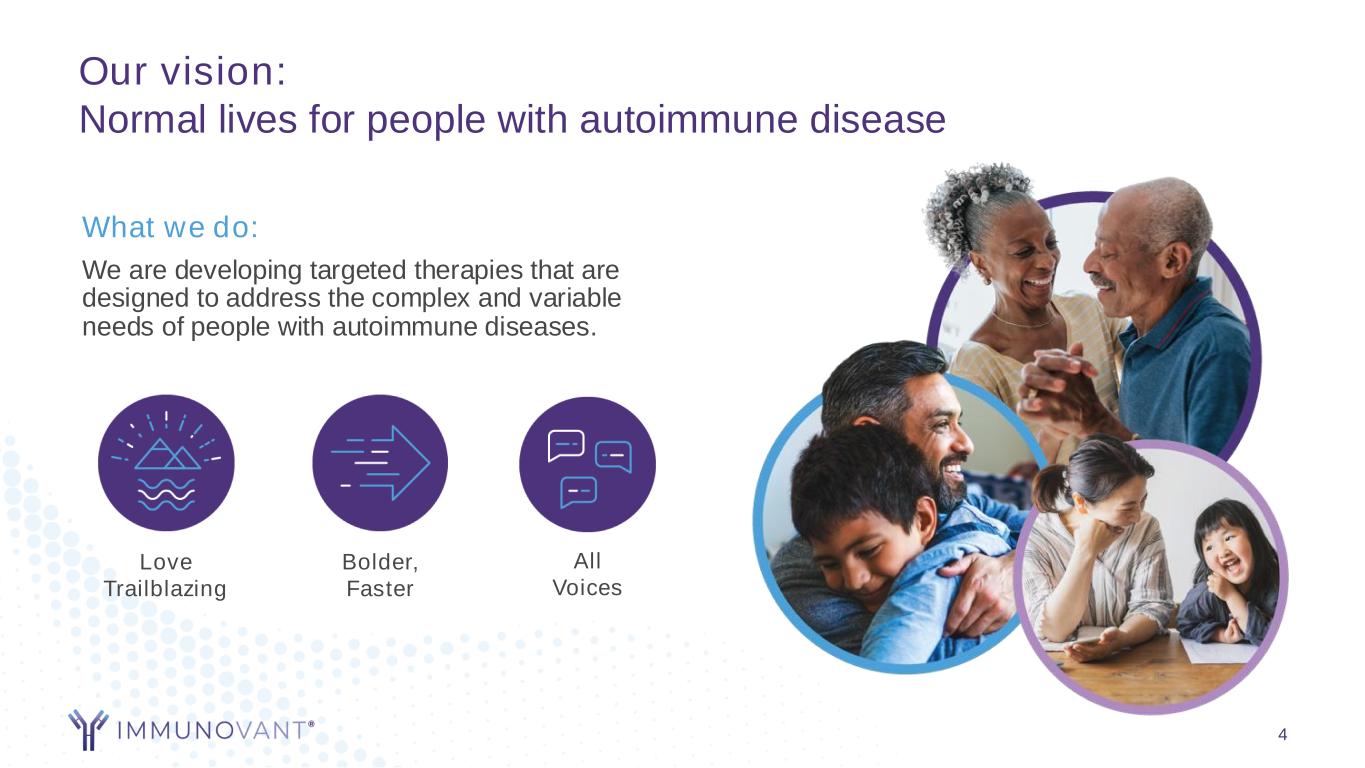 Our vision:
Normal lives for people with autoimmune disease

What we do:

We are developing targeted therapies that are designed to address the complex and variable needs of people with autoimmune diseases.

Love
Trailblazing

Bolder,
Faster

All
Voices

IMMUNOVANT®

4